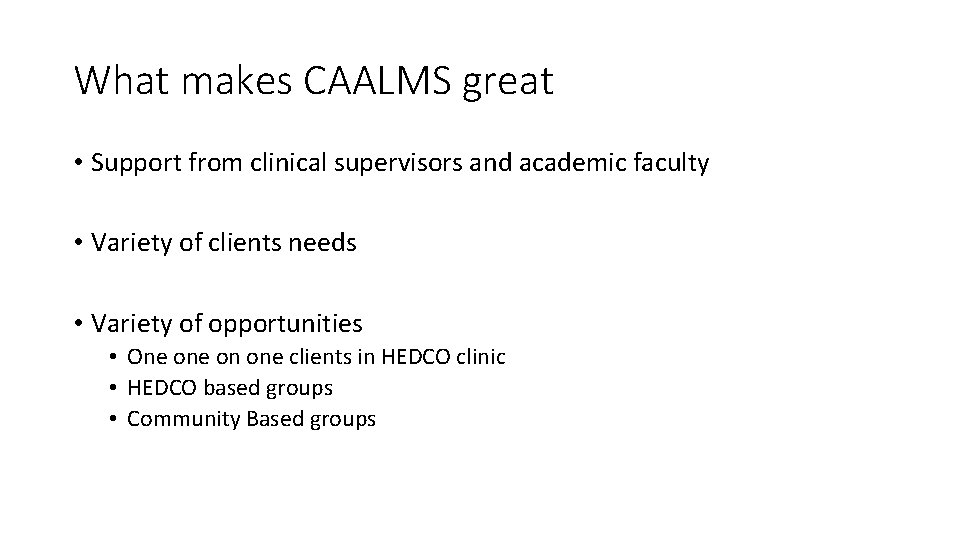 What makes CAALMS great

• Support from clinical supervisors and academic faculty

• Variety of clients needs

• Variety of opportunities
  • One one on one clients in HEDCO clinic
  • HEDCO based groups
  • Community Based groups